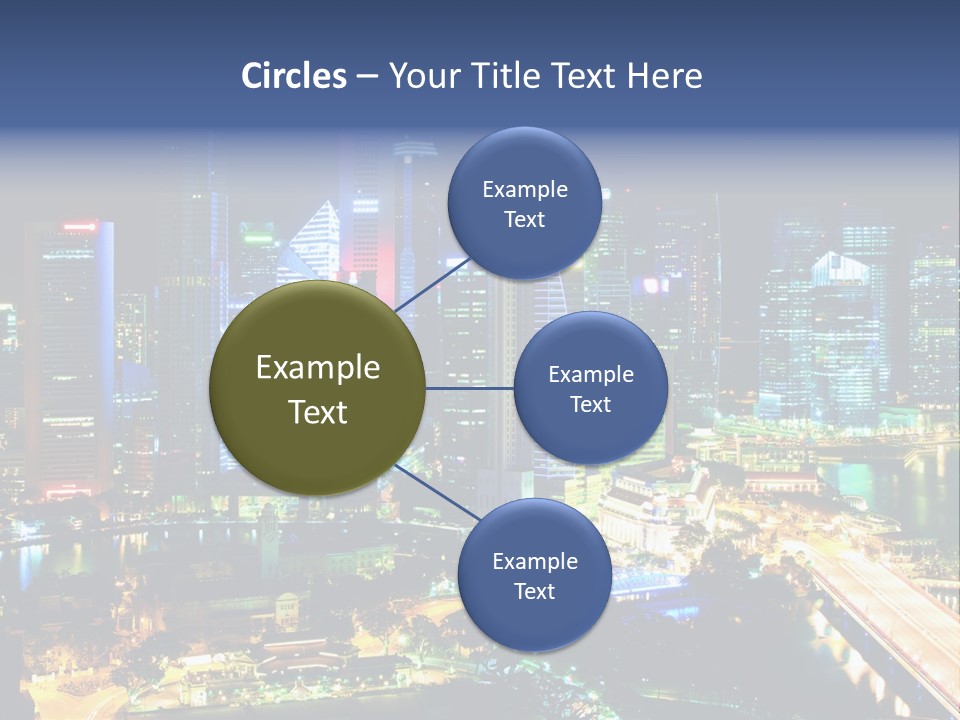 Circles – Your Title Text Here

Example Text

Example Text

Example Text

Example Text